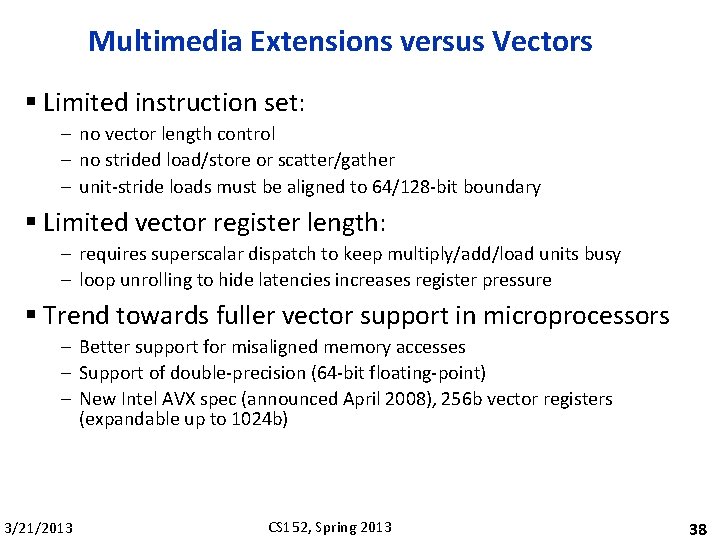 Multimedia Extensions versus Vectors

▪ Limited instruction set:
– no vector length control
– no strided load/store or scatter/gather
– unit-stride loads must be aligned to 64/128-bit boundary

▪ Limited vector register length:
– requires superscalar dispatch to keep multiply/add/load units busy
– loop unrolling to hide latencies increases register pressure

▪ Trend towards fuller vector support in microprocessors
– Better support for misaligned memory accesses
– Support of double-precision (64-bit floating-point)
– New Intel AVX spec (announced April 2008), 256b vector registers (expandable up to 1024b)

3/21/2013

CS152, Spring 2013

38